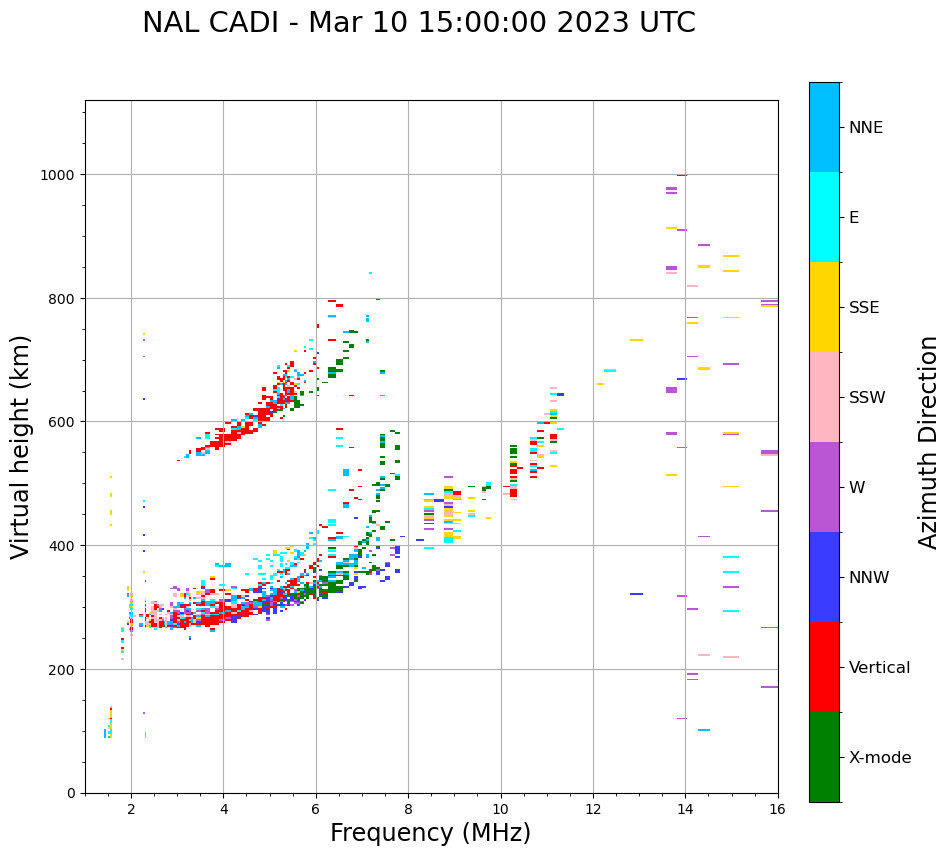 NAL CADI - Mar 10 15:00:00 2023 UTC

Virtual height (km)

1000
800
600
400
200
0

2
4
6
8
10
12
14
16

Frequency (MHz)

NNE
E
SSE
SSW
W
NNW
Vertical
X-mode

Azimuth Direction